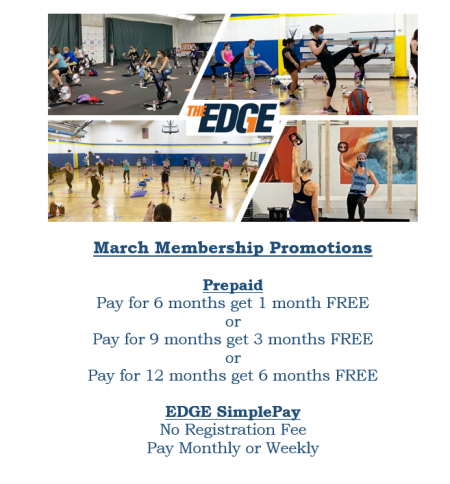 THE EDGE

March Membership Promotions

Prepaid
Pay for 6 months get 1 month FREE
or
Pay for 9 months get 3 months FREE
or
Pay for 12 months get 6 months FREE

EDGE SimplePay
No Registration Fee
Pay Monthly or Weekly